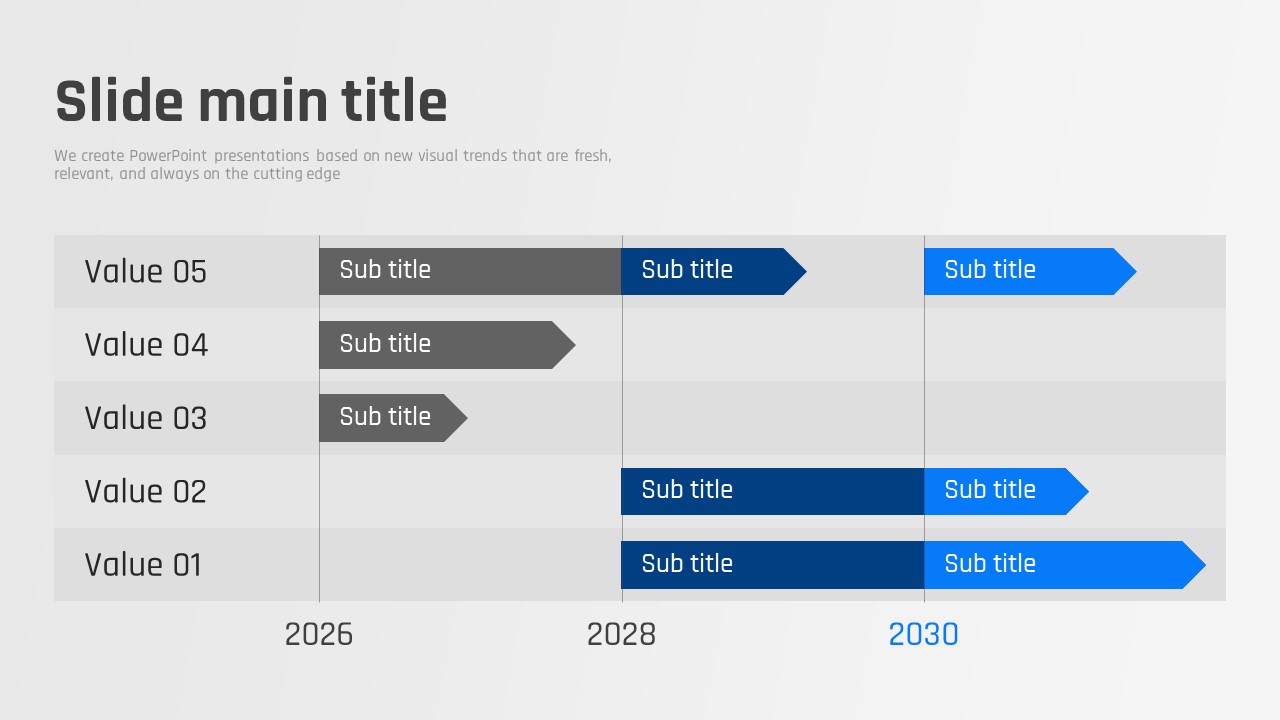 Slide main title

We create PowerPoint presentations based on new visual trends that are fresh, relevant, and always on the cutting edge

Value 05
Sub title
Sub title
Sub title

Value 04
Sub title

Value 03
Sub title

Value 02
Sub title
Sub title

Value 01
Sub title
Sub title

2026
2028
2030